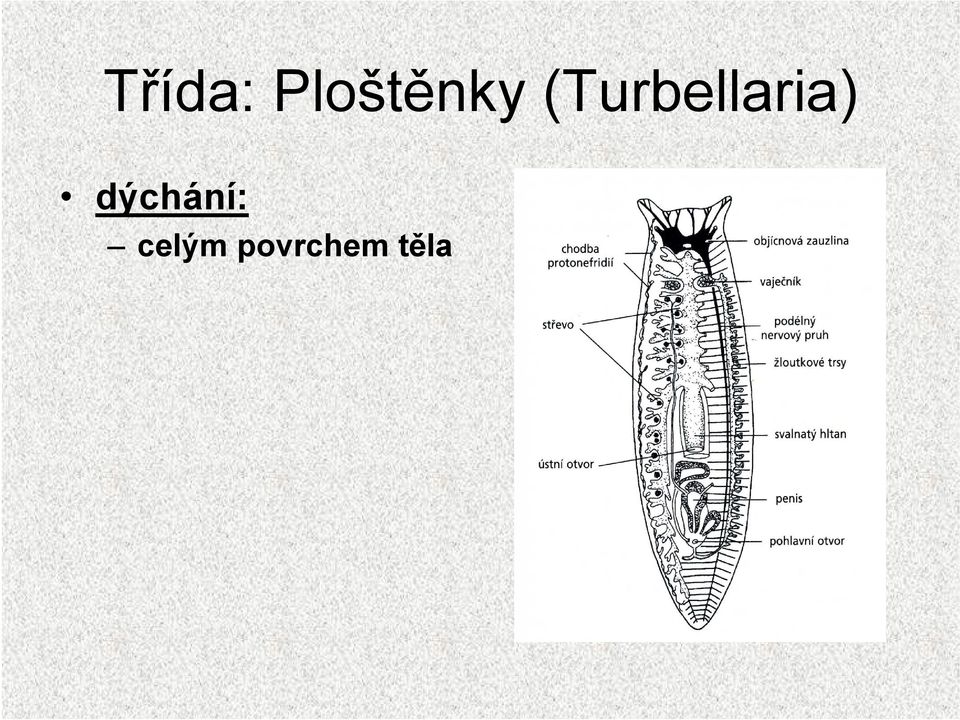 Třída: Ploštěnky (Turbellaria)

• dýchání:
– celým povrchem těla

chodba protonefridií
střevo
ústní otvor
objícnová zauzlina
vaječník
podélný nervový pruh
žloutkové trsy
svalnatý hltan
penis
pohlavní otvor